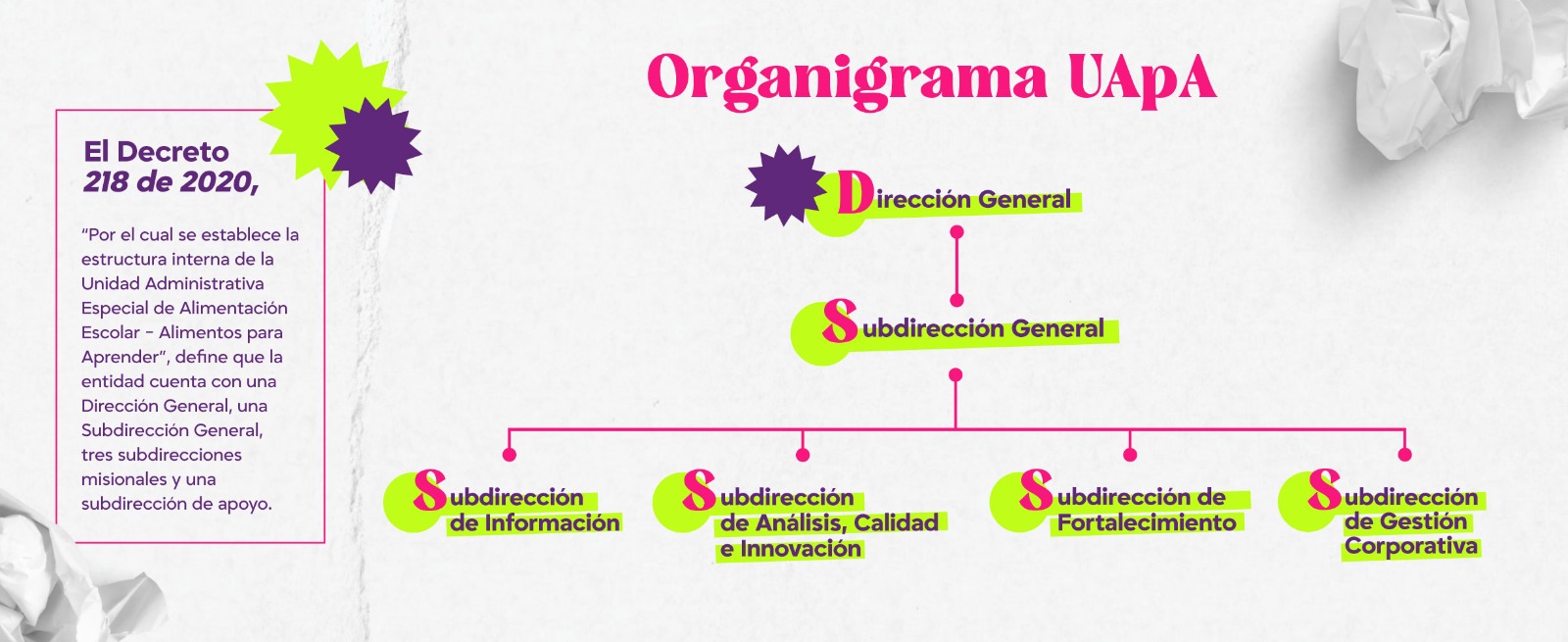 El Decreto
218 de 2020,

"Por el cual se establece la estructura interna de la Unidad Administrativa Especial de Alimentación Escolar - Alimentos para Aprender", define que la entidad cuenta con una Dirección General, una Subdirección General, tres subdirecciones misionales y una subdirección de apoyo.

Organigrama UApA

Dirección General

Subdirección General

Subdirección de Información

Subdirección de Análisis, Calidad e Innovación

Subdirección de Fortalecimiento

Subdirección de Gestión Corporativa